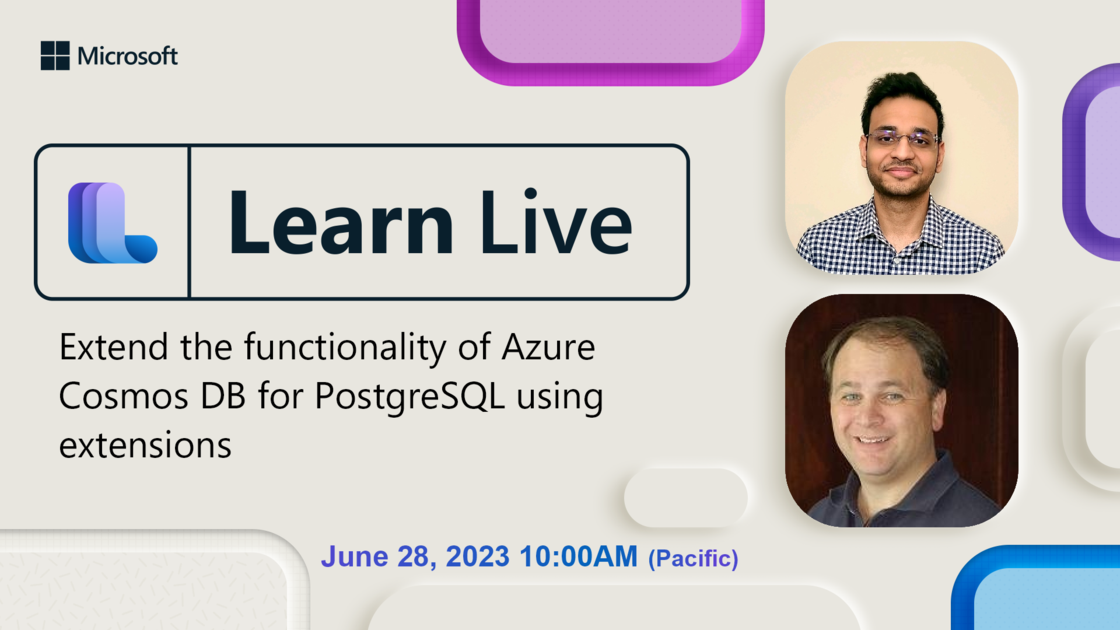 Microsoft

Learn Live

Extend the functionality of Azure Cosmos DB for PostgreSQL using extensions

June 28, 2023 10:00AM (Pacific)